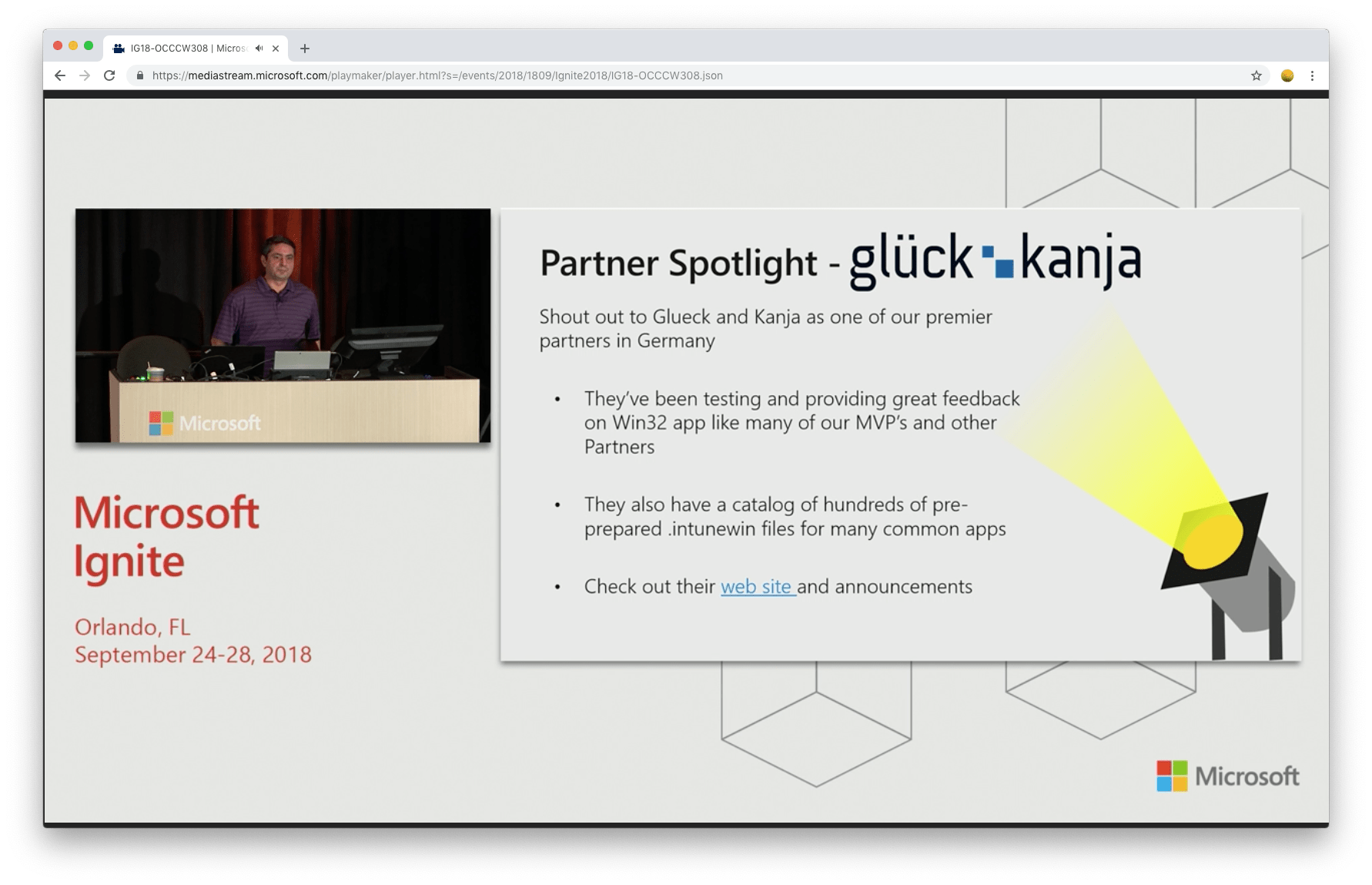 IG18-OCCCW308 | Micros

https://mediastream.microsoft.com/playmaker/player.html?s=/events/2018/1809/Ignite2018/IG18-OCCCW308.json

Microsoft

Microsoft Ignite

Orlando, FL
September 24-28, 2018

Partner Spotlight - glück kanja

Shout out to Glueck and Kanja as one of our premier partners in Germany

• They've been testing and providing great feedback on Win32 app like many of our MVP's and other Partners

• They also have a catalog of hundreds of pre-prepared .intunewin files for many common apps

• Check out their web site and announcements

Microsoft